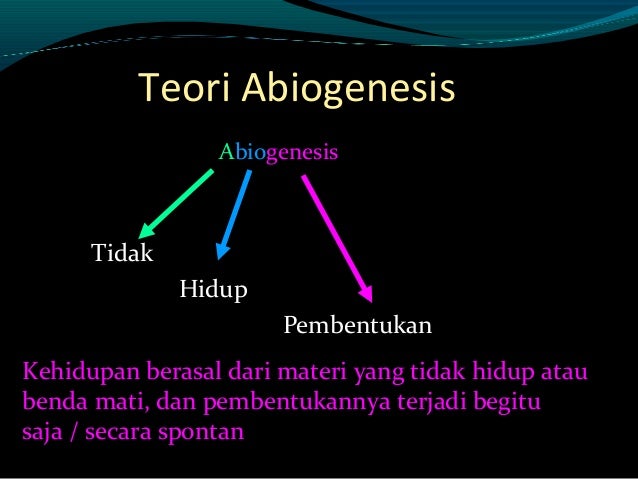 Teori Abiogenesis

Abiogenesis

Tidak

Hidup

Pembentukan

Kehidupan berasal dari materi yang tidak hidup atau benda mati, dan pembentukannya terjadi begitu saja / secara spontan